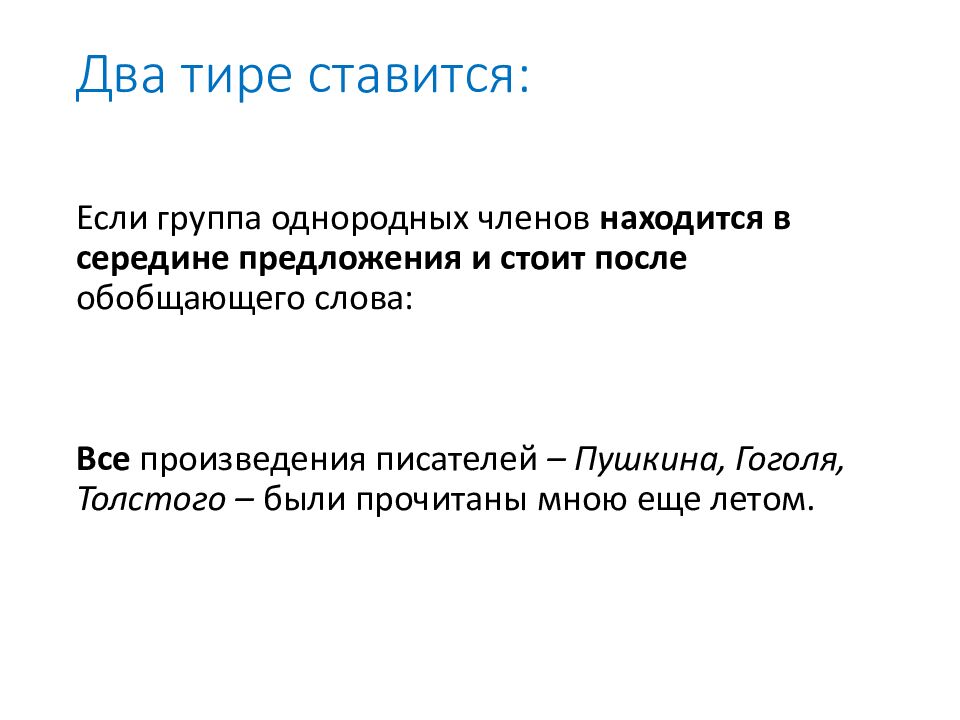 Два тире ставится:

Если группа однородных членов находится в середине предложения и стоит после обобщающего слова:

Все произведения писателей – Пушкина, Гоголя, Толстого – были прочитаны мною еще летом.